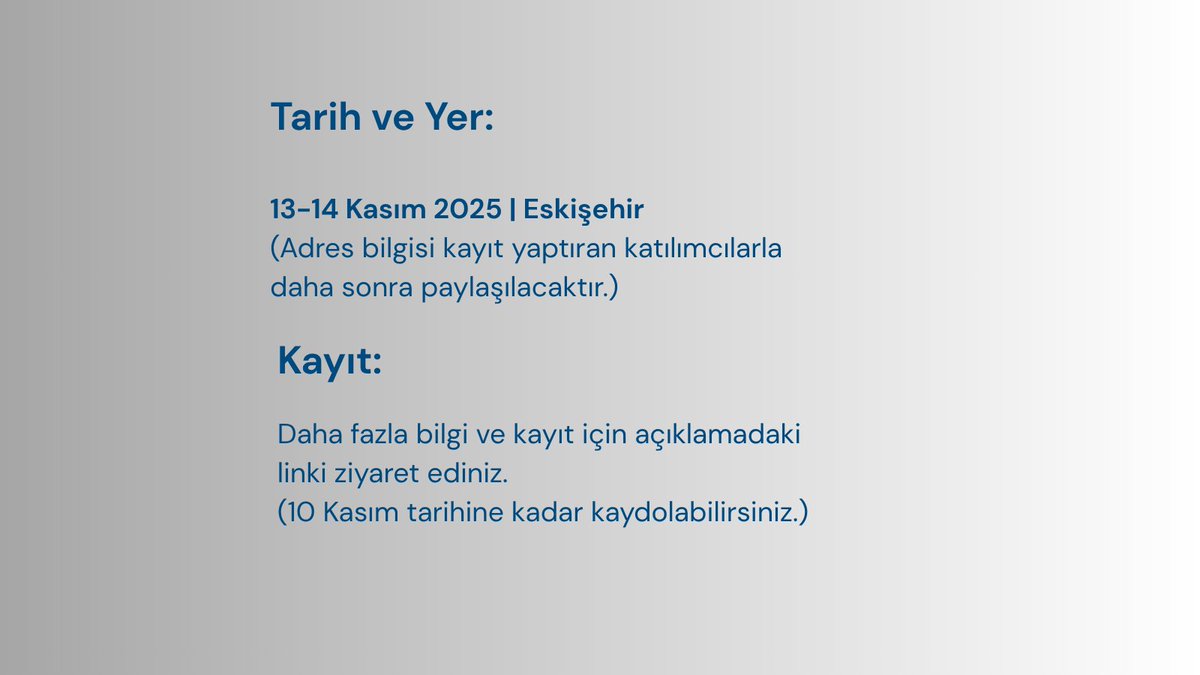 Tarih ve Yer:

13-14 Kasım 2025 | Eskişehir
(Adres bilgisi kayıt yaptıran katılımcılarla daha sonra paylaşılacaktır.)

Kayıt:

Daha fazla bilgi ve kayıt için açıklamadaki linki ziyaret ediniz.
(10 Kasım tarihine kadar kaydolabilirsiniz.)